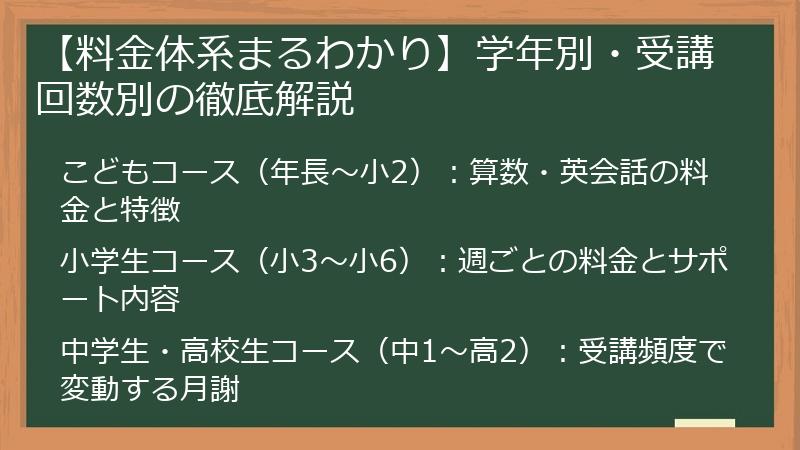 【料金体系まるわかり】学年別・受講回数別の徹底解説

こどもコース（年長～小2）：算数・英会話の料金と特徴

小学生コース（小3～小6）：週ごとの料金とサポート内容

中学生・高校生コース（中1～高2）：受講頻度で変動する月謝